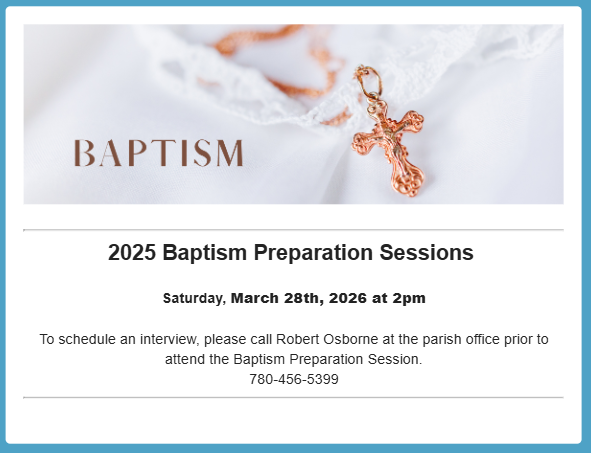 BAPTISM

2025 Baptism Preparation Sessions

Saturday, March 28th, 2026 at 2pm

To schedule an interview, please call Robert Osborne at the parish office prior to attend the Baptism Preparation Session.
780-456-5399